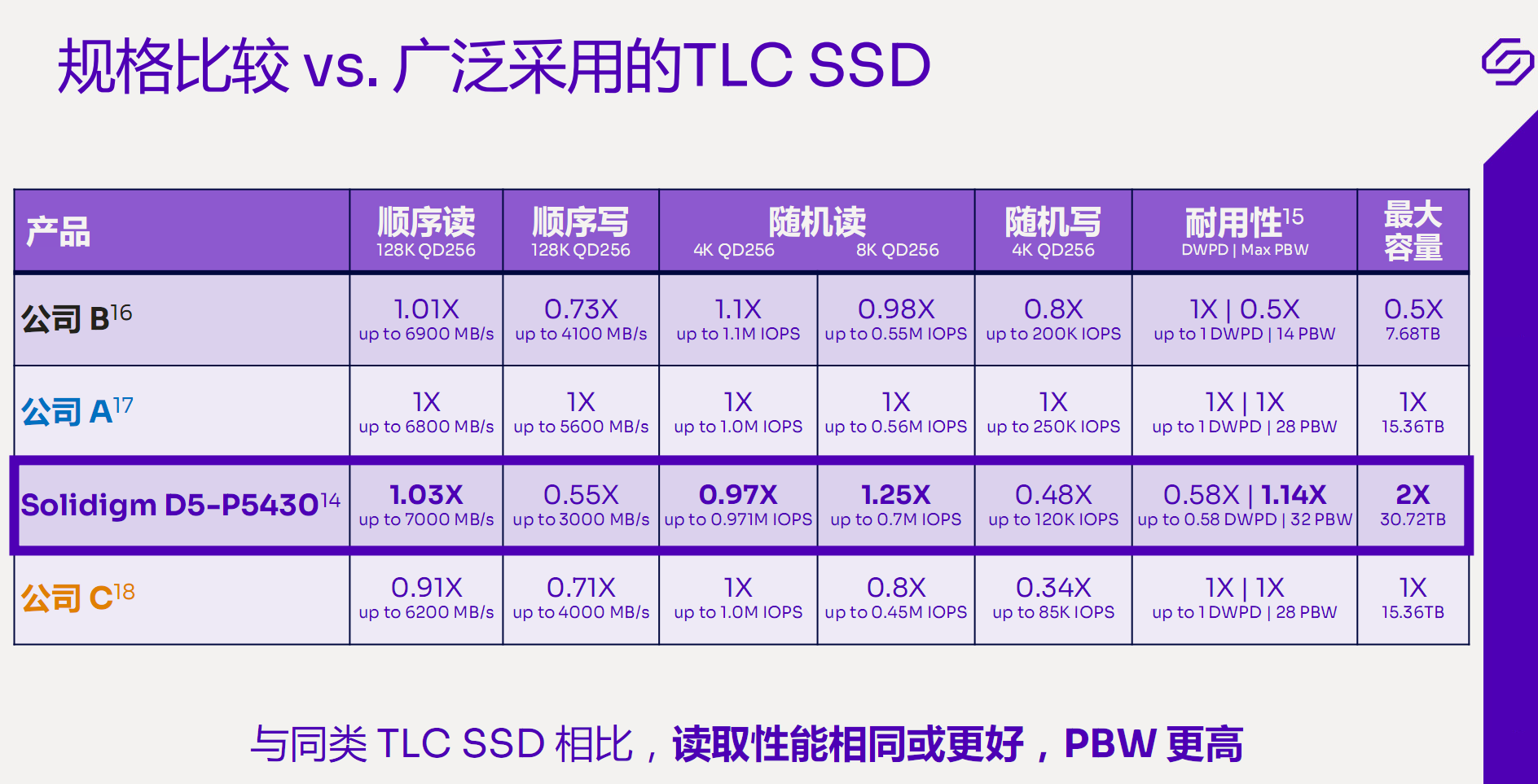 规格比较 vs. 广泛采用的TLC SSD

| 产品 | 顺序读 128K QD256 | 顺序写 128K QD256 | 随机读 4K QD256 | 随机读 8K QD256 | 随机写 4K QD256 | 耐用性$^{15}$ DWPD \| Max PBW | 最大容量 |
|---|---|---|---|---|---|---|---|
| 公司 B$^{16}$ | 1.01X up to 6900 MB/s | 0.73X up to 4100 MB/s | 1.1X up to 1.1M IOPS | 0.98X up to 0.55M IOPS | 0.8X up to 200K IOPS | 1X \| 0.5X up to 1 DWPD \| 14 PBW | 0.5X 7.68TB |
| 公司 A$^{17}$ | 1X up to 6800 MB/s | 1X up to 5600 MB/s | 1X up to 1.0M IOPS | 1X up to 0.56M IOPS | 1X up to 250K IOPS | 1X \| 1X up to 1 DWPD \| 28 PBW | 1X 15.36TB |
| Solidigm D5-P5430$^{14}$ | 1.03X up to 7000 MB/s | 0.55X up to 3000 MB/s | 0.97X up to 0.971M IOPS | 1.25X up to 0.7M IOPS | 0.48X up to 120K IOPS | 0.58X \| 1.14X up to 0.58 DWPD \| 32 PBW | 2X 30.72TB |
| 公司 C$^{18}$ | 0.91X up to 6200 MB/s | 0.71X up to 4000 MB/s | 1X up to 1.0M IOPS | 0.8X up to 0.45M IOPS | 0.34X up to 85K IOPS | 1X \| 1X up to 1 DWPD \| 28 PBW | 1X 15.36TB |

与同类 TLC SSD 相比，读取性能相同或更好，PBW 更高